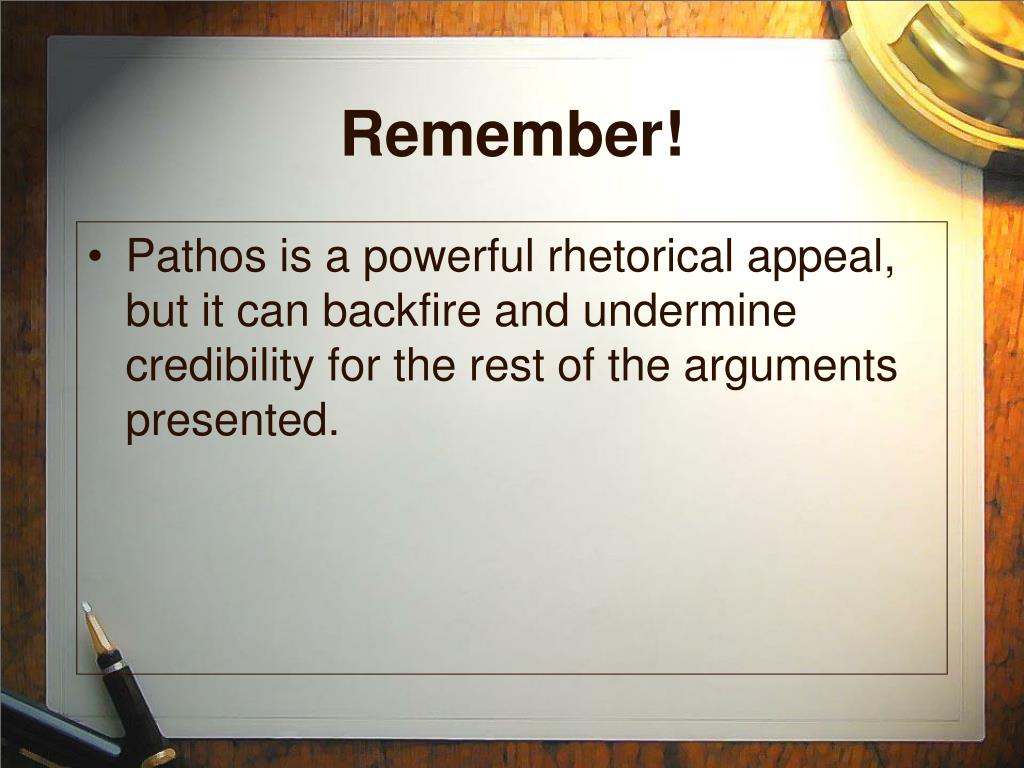 Remember!

• Pathos is a powerful rhetorical appeal, but it can backfire and undermine credibility for the rest of the arguments presented.